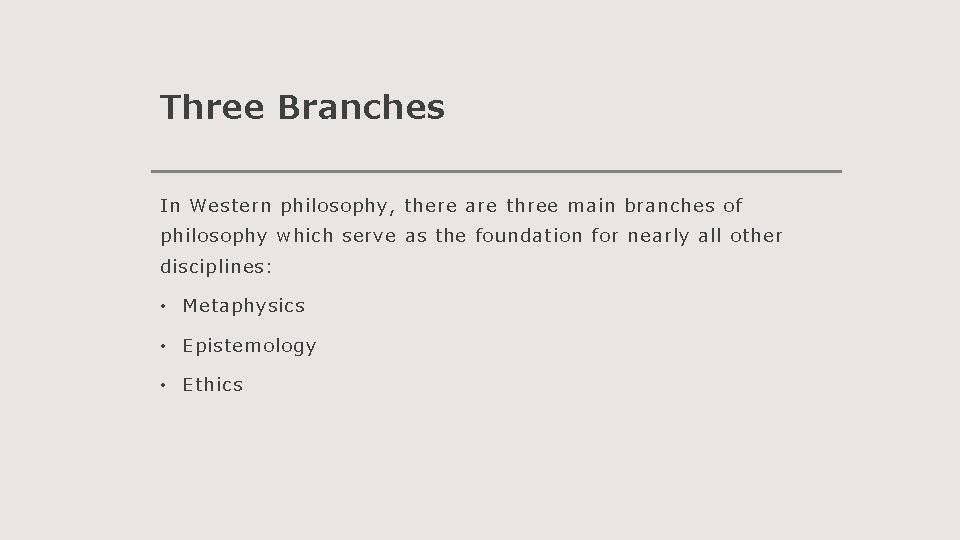 Three Branches

In Western philosophy, there are three main branches of philosophy which serve as the foundation for nearly all other disciplines:

• Metaphysics
• Epistemology
• Ethics